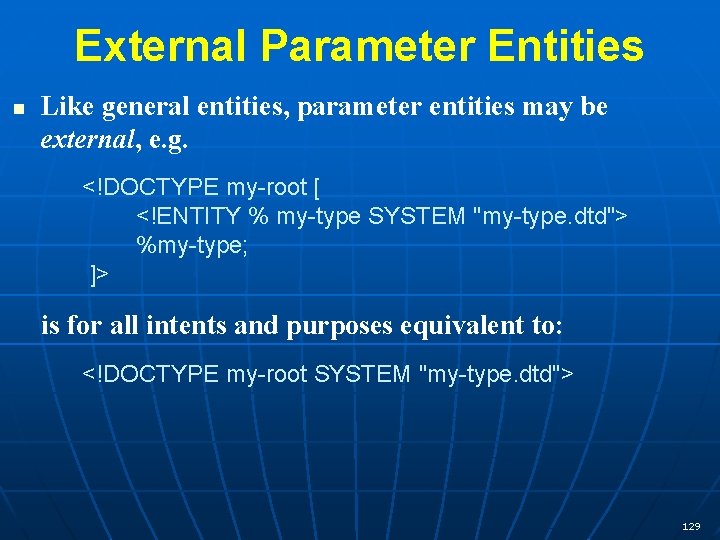 External Parameter Entities

Like general entities, parameter entities may be external, e.g.

<!DOCTYPE my-root [
<!ENTITY % my-type SYSTEM "my-type.dtd">
%my-type;
]>

is for all intents and purposes equivalent to:

<!DOCTYPE my-root SYSTEM "my-type.dtd">

129